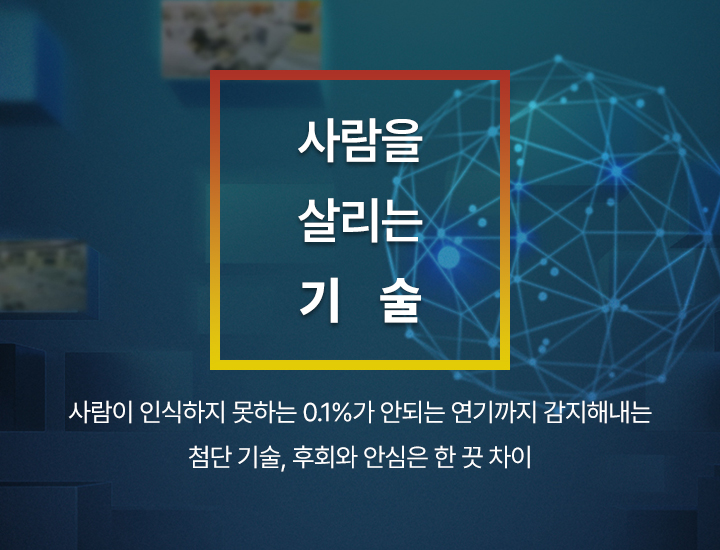 사람을
살리는
기 술

사람이 인식하지 못하는 0.1%가 안되는 연기까지 감지해내는
첨단 기술, 후회와 안심은 한 끗 차이